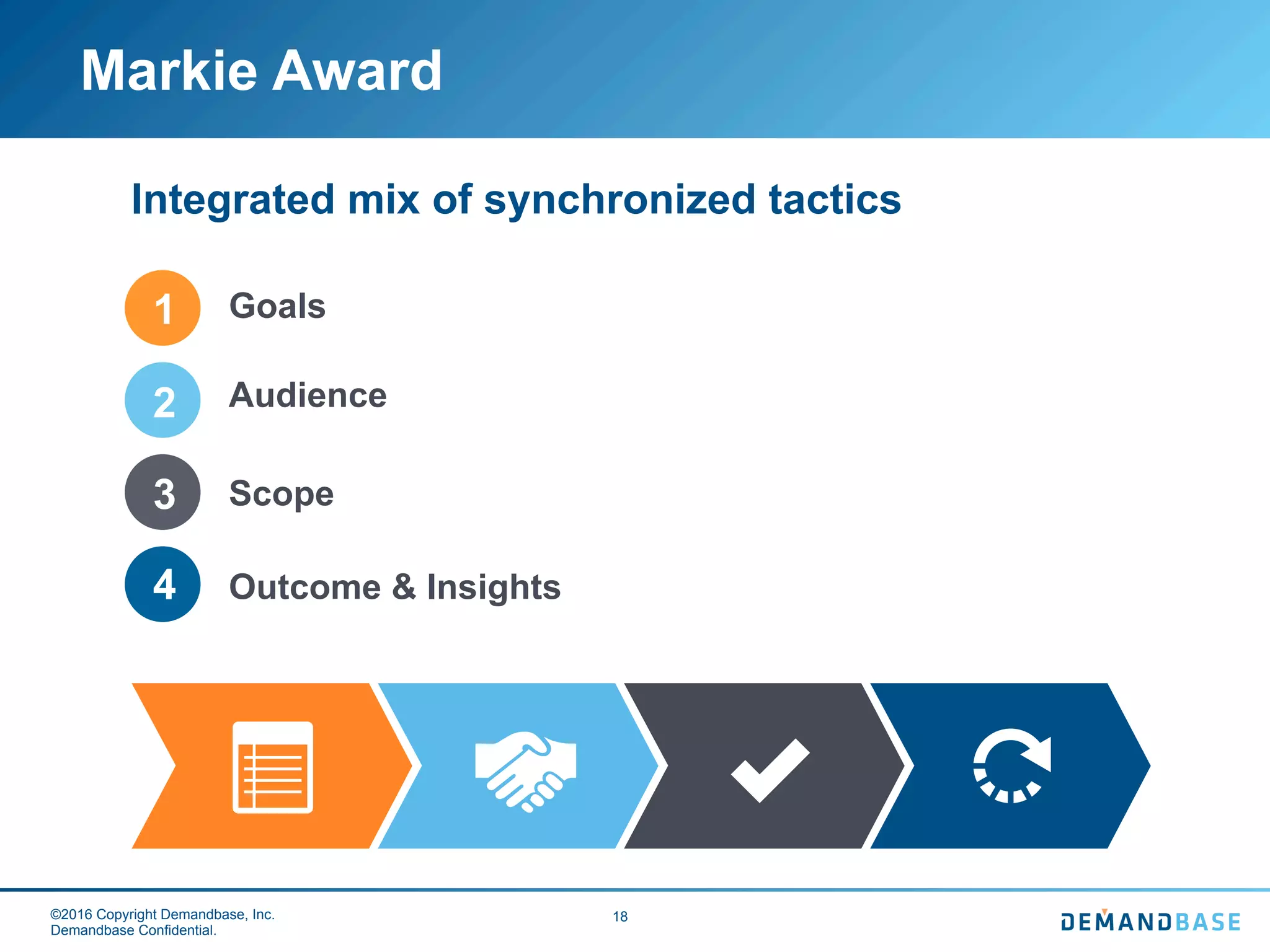 Markie Award

Integrated mix of synchronized tactics

1 Goals

2 Audience

3 Scope

4 Outcome & Insights

©2016 Copyright Demandbase, Inc.
Demandbase Confidential.

18

DEMANDBASE